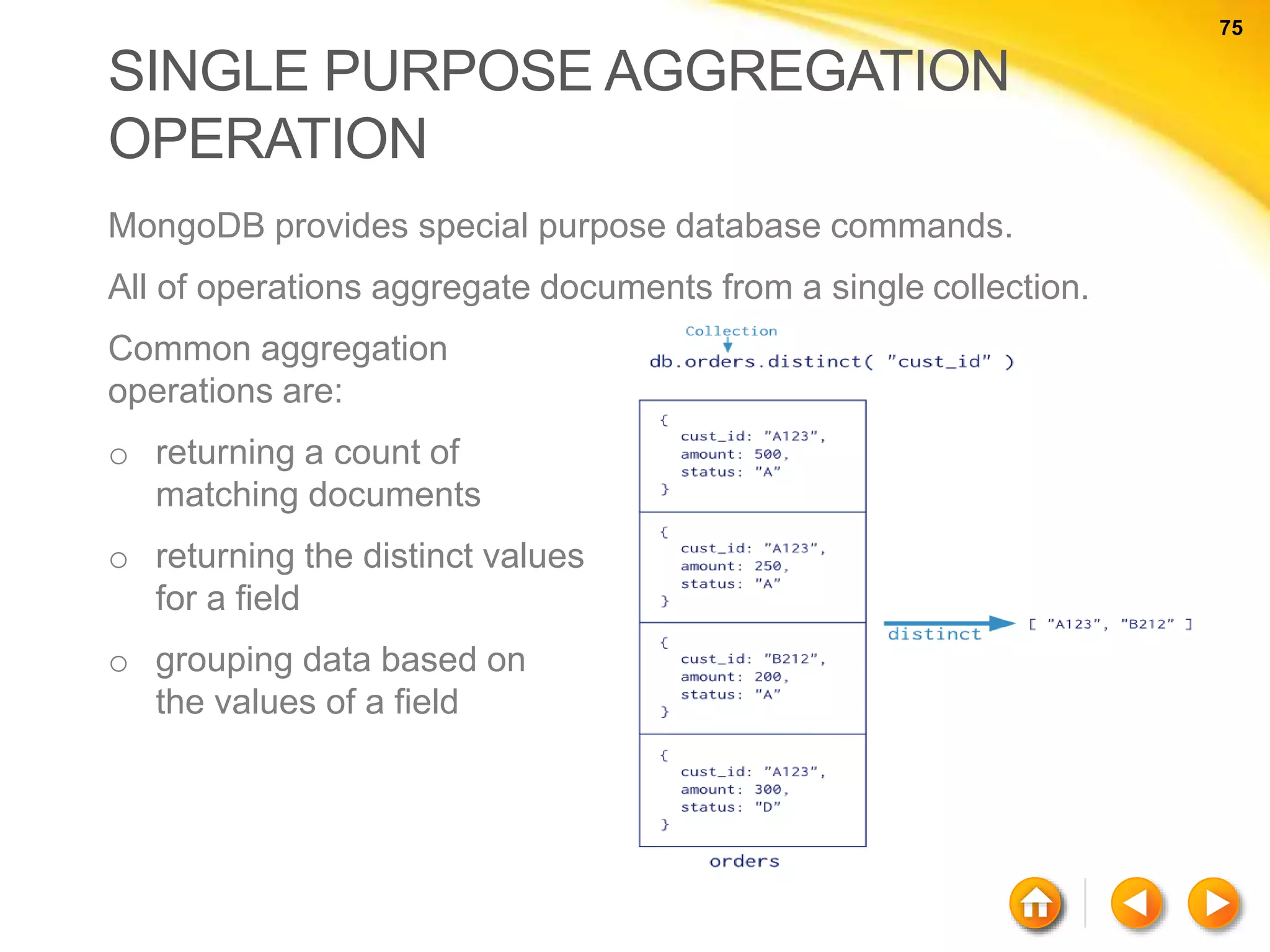 75

SINGLE PURPOSE AGGREGATION OPERATION

MongoDB provides special purpose database commands.

All of operations aggregate documents from a single collection.

Common aggregation operations are:

○ returning a count of matching documents

○ returning the distinct values for a field

○ grouping data based on the values of a field

Collection

db.orders.distinct( "cust_id" )

{
cust_id: "A123",
amount: 500,
status: "A"
}

{
cust_id: "A123",
amount: 250,
status: "A"
}

{
cust_id: "B212",
amount: 200,
status: "A"
}

{
cust_id: "A123",
amount: 300,
status: "D"
}

orders

distinct

[ "A123", "B212" ]